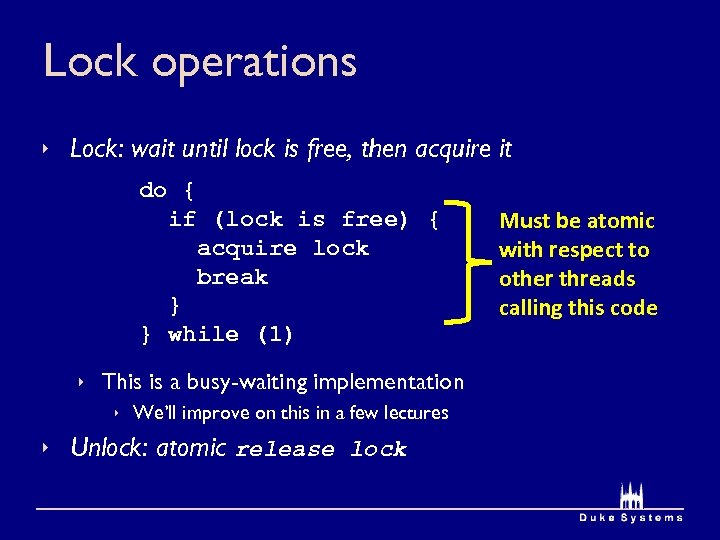 Lock operations

‣ Lock: wait until lock is free, then acquire it

do {
  if (lock is free) {
    acquire lock
    break
  }
} while (1)

Must be atomic with respect to other threads calling this code

‣ This is a busy-waiting implementation
‣ We'll improve on this in a few lectures

‣ Unlock: atomic release lock

Duke Systems